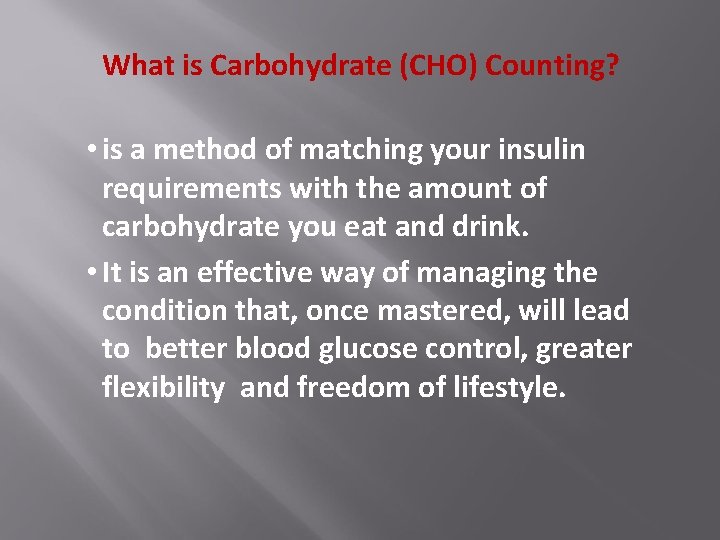 What is Carbohydrate (CHO) Counting?

• is a method of matching your insulin requirements with the amount of carbohydrate you eat and drink.

• It is an effective way of managing the condition that, once mastered, will lead to better blood glucose control, greater flexibility and freedom of lifestyle.